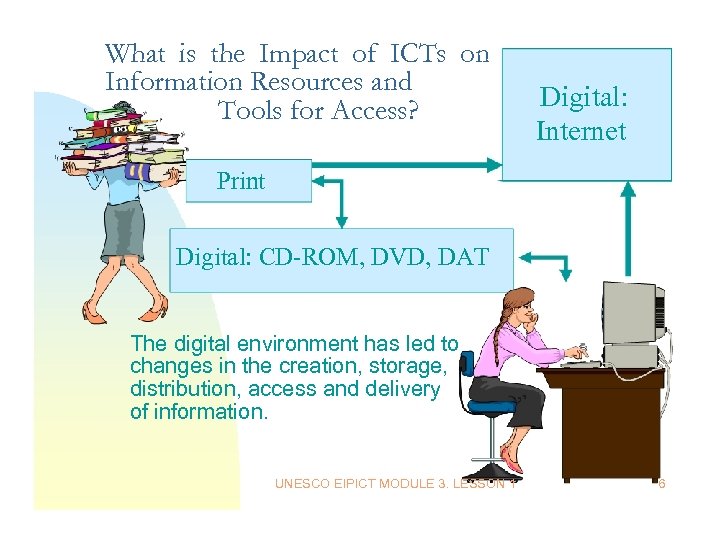 What is the Impact of ICTs on Information Resources and Tools for Access?

Digital: Internet

Print

Digital: CD-ROM, DVD, DAT

The digital environment has led to changes in the creation, storage, distribution, access and delivery of information.

UNESCO EIPICT MODULE 3. LESSON 1

6